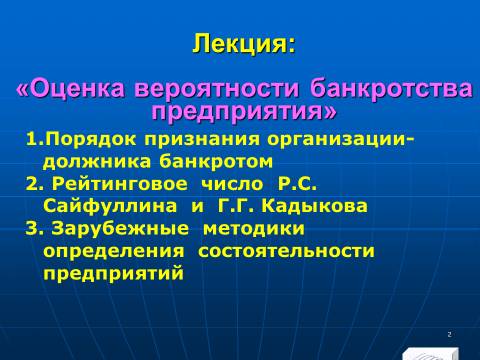 Лекция:

«Оценка вероятности банкротства предприятия»

1.Порядок признания организации-должника банкротом

2. Рейтинговое число Р.С. Сайфуллина и Г.Г. Кадыкова

3. Зарубежные методики определения состоятельности предприятий

2